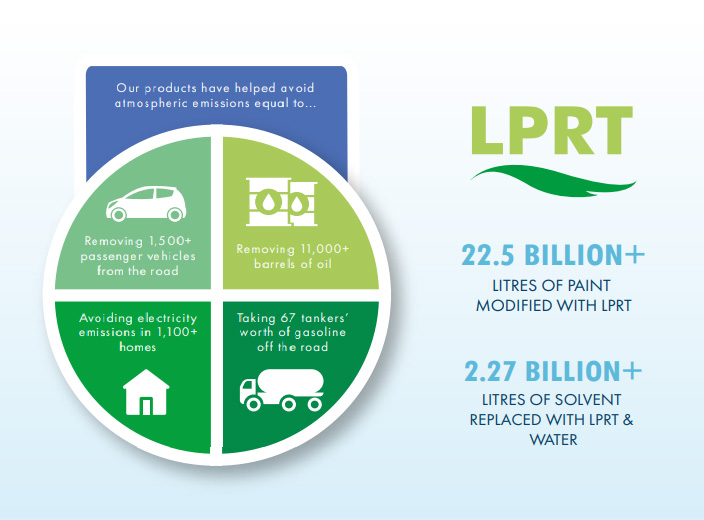 Our products have helped avoid atmospheric emissions equal to...

Removing 1,500+ passenger vehicles from the road

Removing 11,000+ barrels of oil

Avoiding electricity emissions in 1,100+ homes

Taking 67 tankers' worth of gasoline off the road

LPRT

22.5 BILLION+
LITRES OF PAINT MODIFIED WITH LPRT

2.27 BILLION+
LITRES OF SOLVENT REPLACED WITH LPRT & WATER